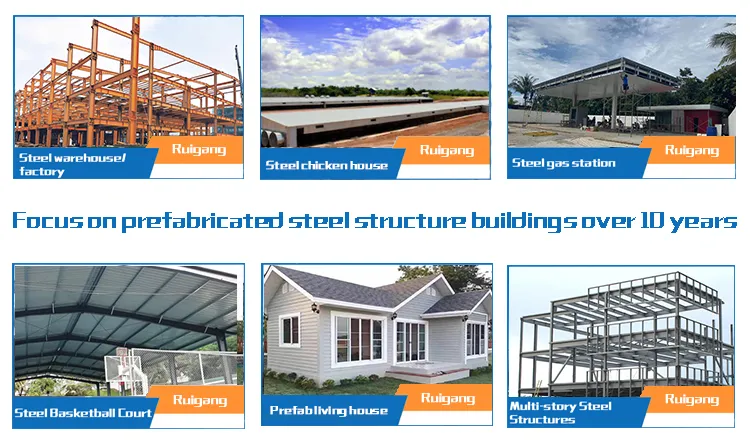 Steel warehouse/ factory
Ruigang

Steel chicken house
Ruigang

Steel gas station
Ruigang

Focus on prefabricated steel structure buildings over 10 years

Steel Basketball Court
Ruigang

Prefab living house
Ruigang

Multi-story Steel Structures
Ruigang